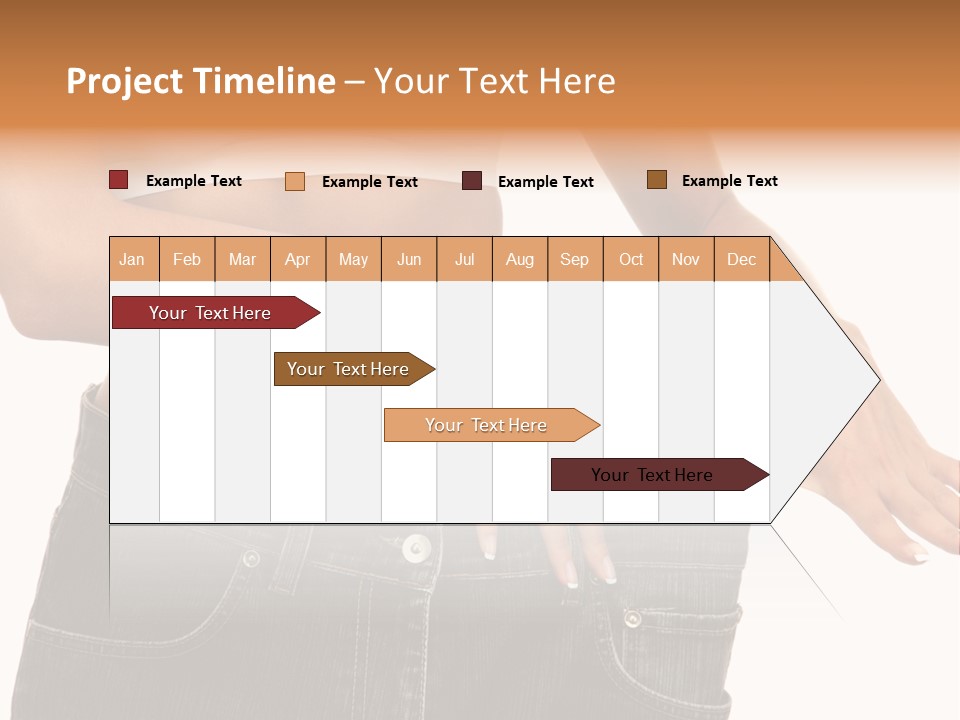 Project Timeline – Your Text Here

Example Text Example Text Example Text Example Text

| Jan | Feb | Mar | Apr | May | Jun | Jul | Aug | Sep | Oct | Nov | Dec |
|---|---|---|---|---|---|---|---|---|---|---|---|

Your Text Here

Your Text Here

Your Text Here

Your Text Here